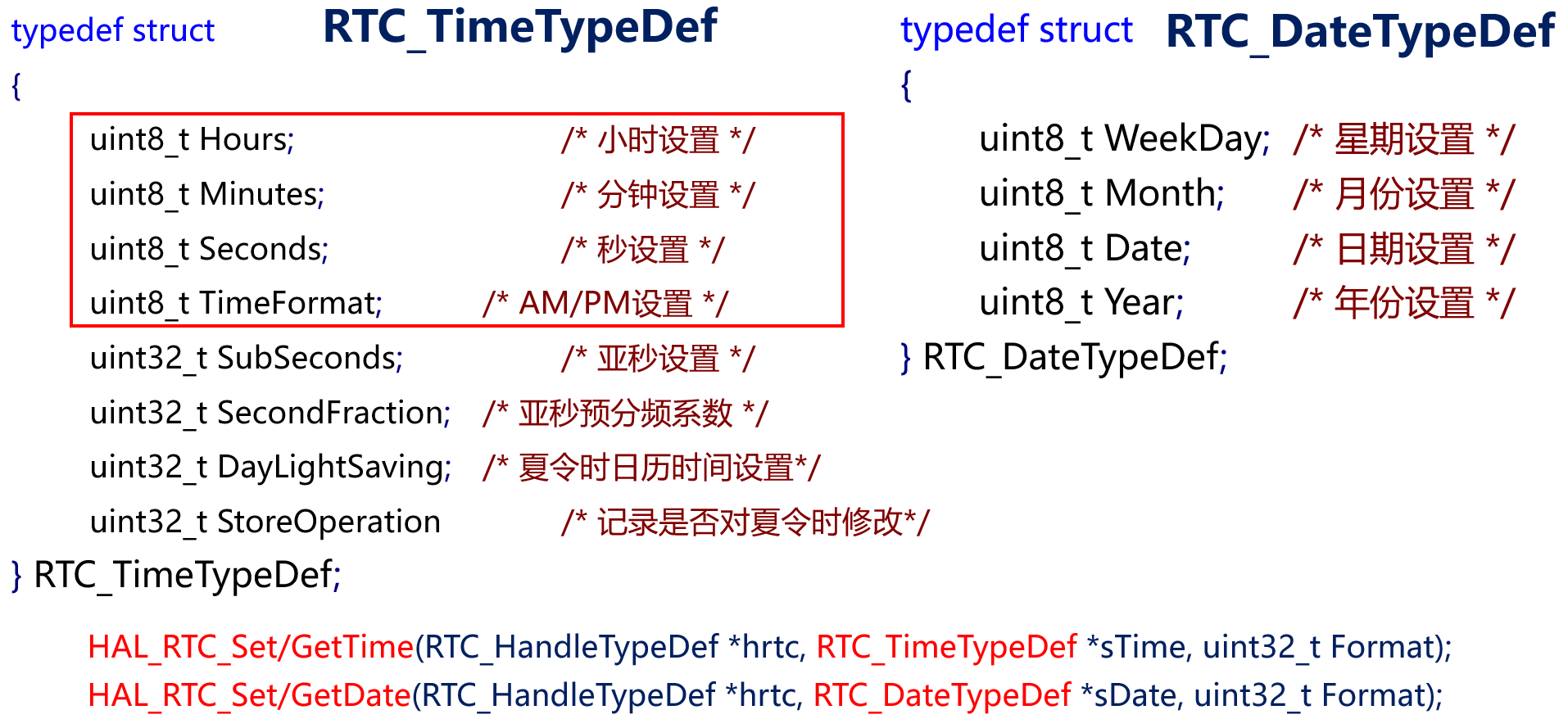 typedef struct RTC_TimeTypeDef
{
uint8_t Hours; /* 小时设置 */
uint8_t Minutes; /* 分钟设置 */
uint8_t Seconds; /* 秒设置 */
uint8_t TimeFormat; /* AM/PM设置 */
uint32_t SubSeconds; /* 亚秒设置 */
uint32_t SecondFraction; /* 亚秒预分频系数 */
uint32_t DayLightSaving; /* 夏令时日历时间设置*/
uint32_t StoreOperation /* 记录是否对夏令时修改*/
} RTC_TimeTypeDef;

typedef struct RTC_DateTypeDef
{
uint8_t WeekDay; /* 星期设置 */
uint8_t Month; /* 月份设置 */
uint8_t Date; /* 日期设置 */
uint8_t Year; /* 年份设置 */
} RTC_DateTypeDef;

HAL_RTC_Set/GetTime(RTC_HandleTypeDef *hrtc, RTC_TimeTypeDef *sTime, uint32_t Format);
HAL_RTC_Set/GetDate(RTC_HandleTypeDef *hrtc, RTC_DateTypeDef *sDate, uint32_t Format);